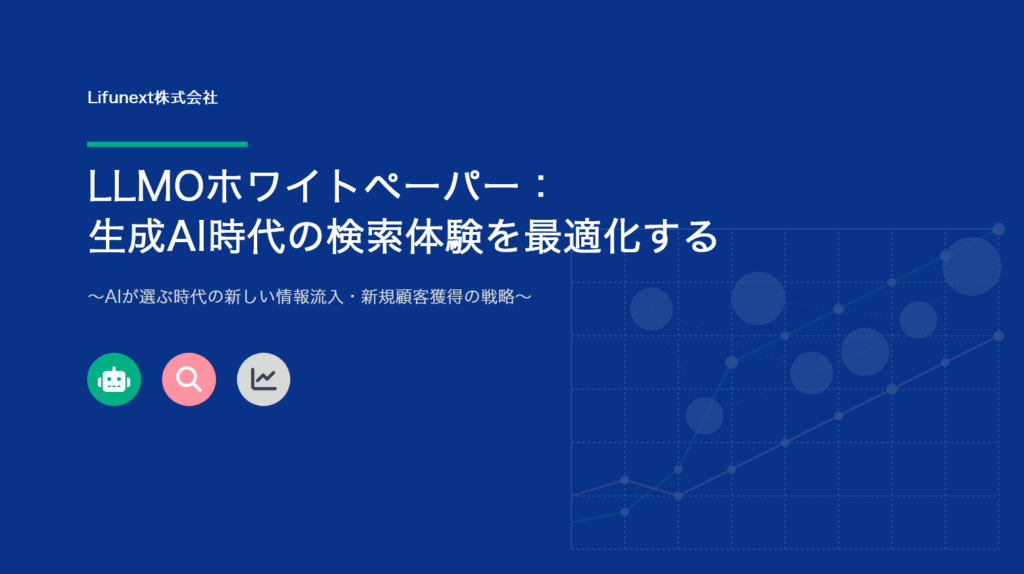 Lifunext株式会社

LLMOホワイトペーパー：
生成AI時代の検索体験を最適化する

〜AIが選ぶ時代の新しい情報流入・新規顧客獲得の戦略〜